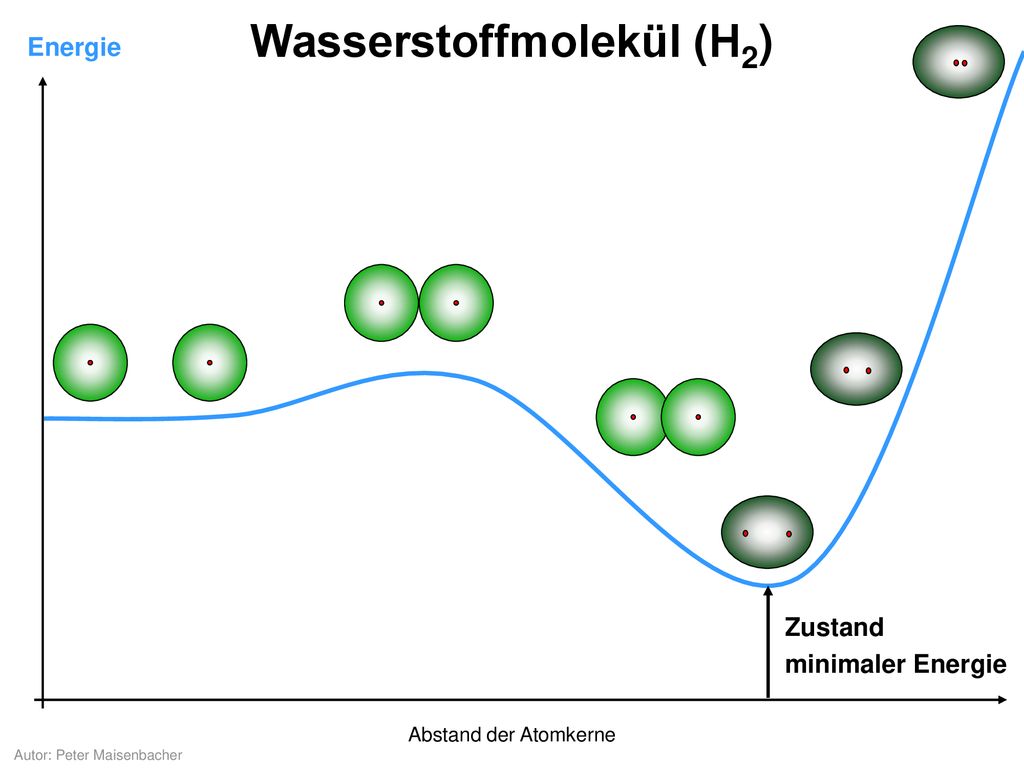 Energie

Wasserstoffmolekül ($H_2$)

Zustand minimaler Energie

Abstand der Atomkerne

Autor: Peter Maisenbacher